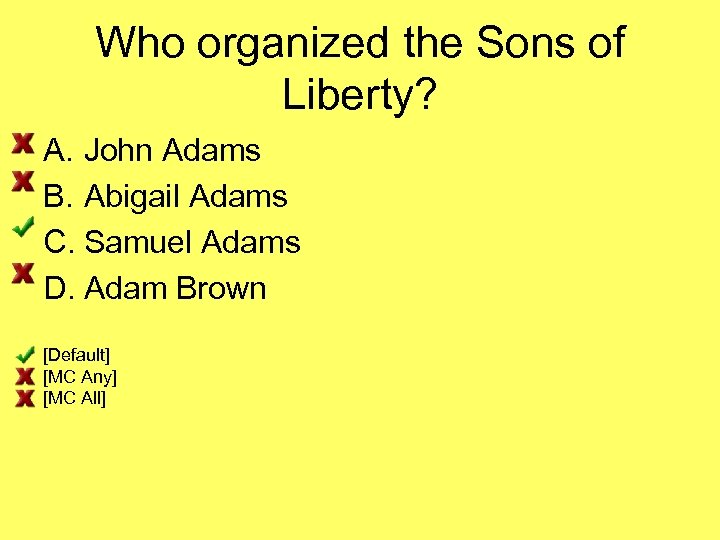 Who organized the Sons of Liberty?

A. John Adams
B. Abigail Adams
C. Samuel Adams
D. Adam Brown

[Default]
[MC Any]
[MC All]